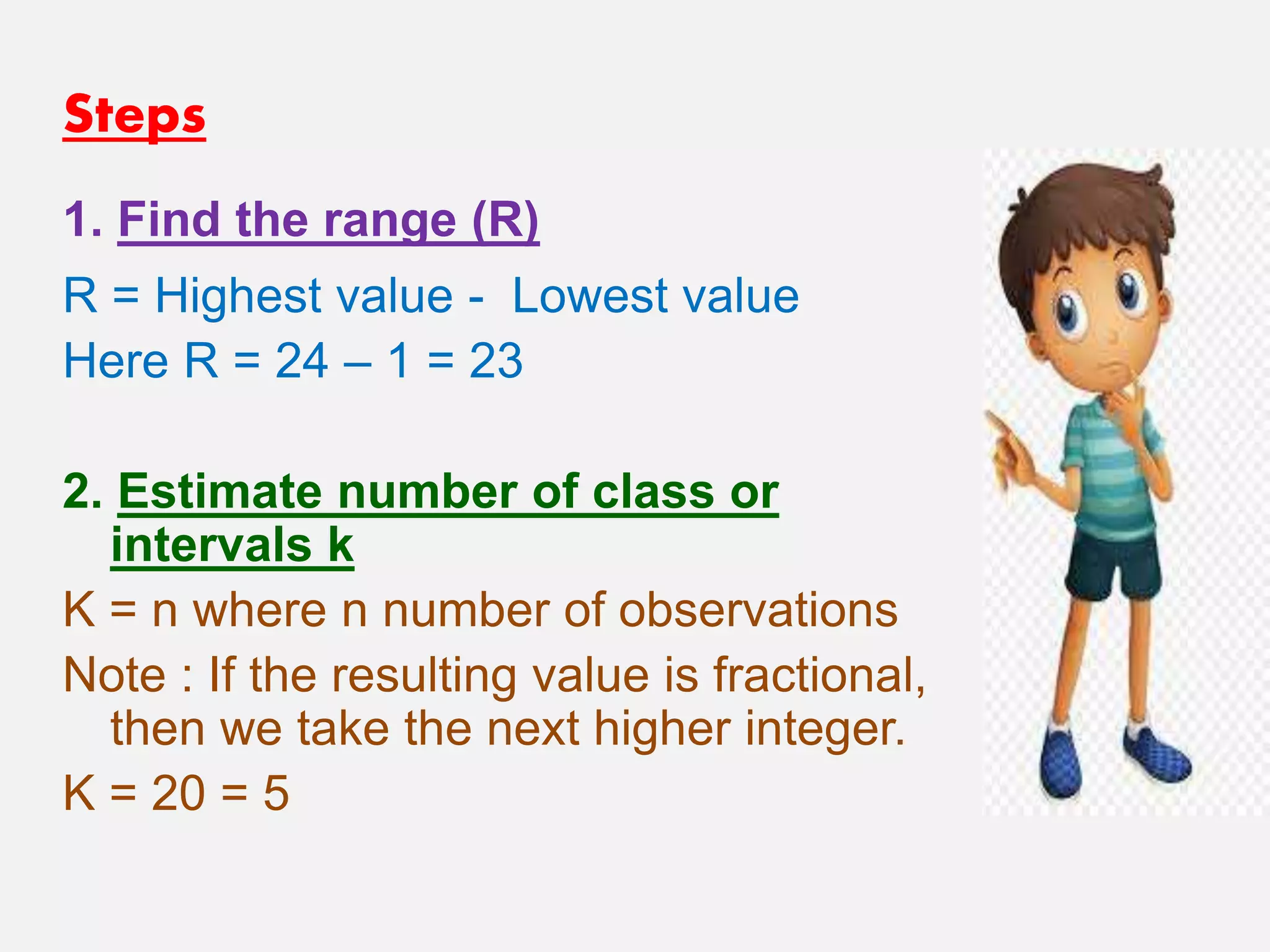 Steps

1. Find the range (R)

R = Highest value - Lowest value

Here R = 24 – 1 = 23

2. Estimate number of class or intervals k

K = n where n number of observations

Note : If the resulting value is fractional, then we take the next higher integer.

K = 20 = 5